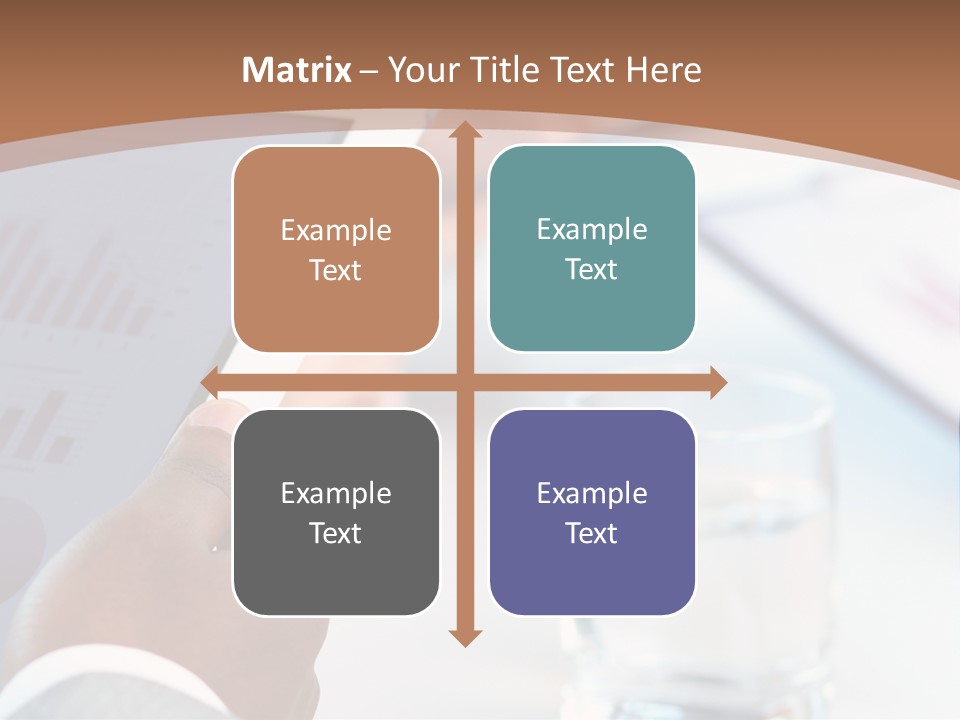 Matrix – Your Title Text Here

Example Text

Example Text

Example Text

Example Text